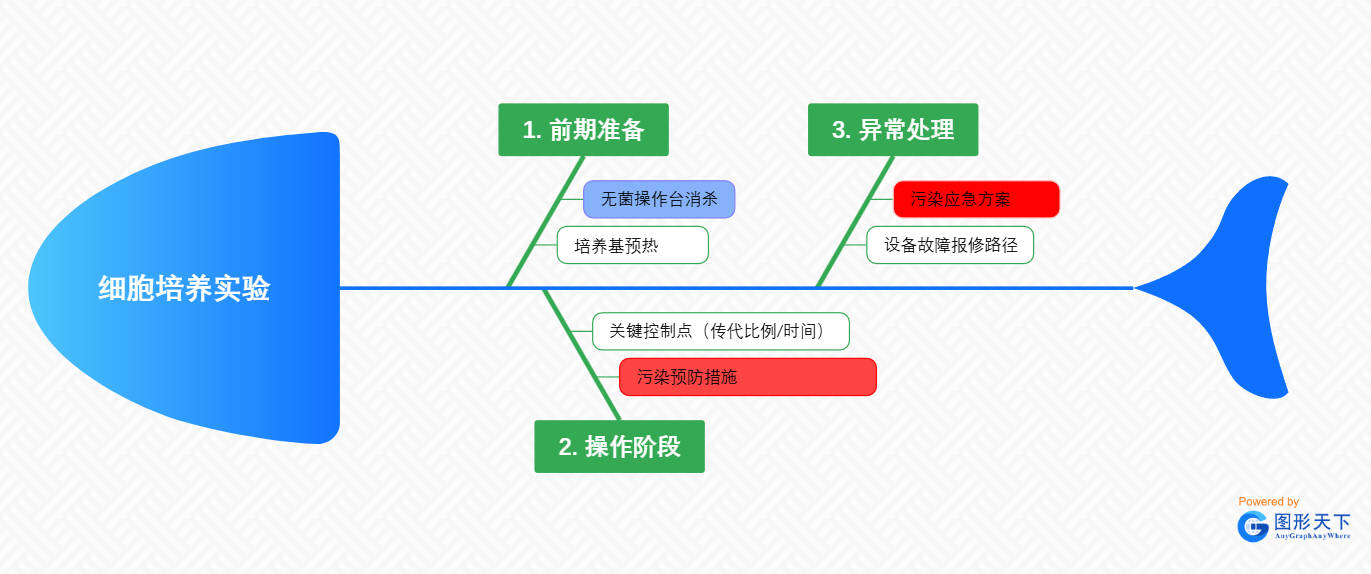 细胞培养实验

1. 前期准备

无菌操作台消杀

培养基预热

3. 异常处理

污染应急方案

设备故障报修路径

关键控制点（传代比例/时间）

污染预防措施

2. 操作阶段

Powered by
图形天下
AnyGraphAnyWhere